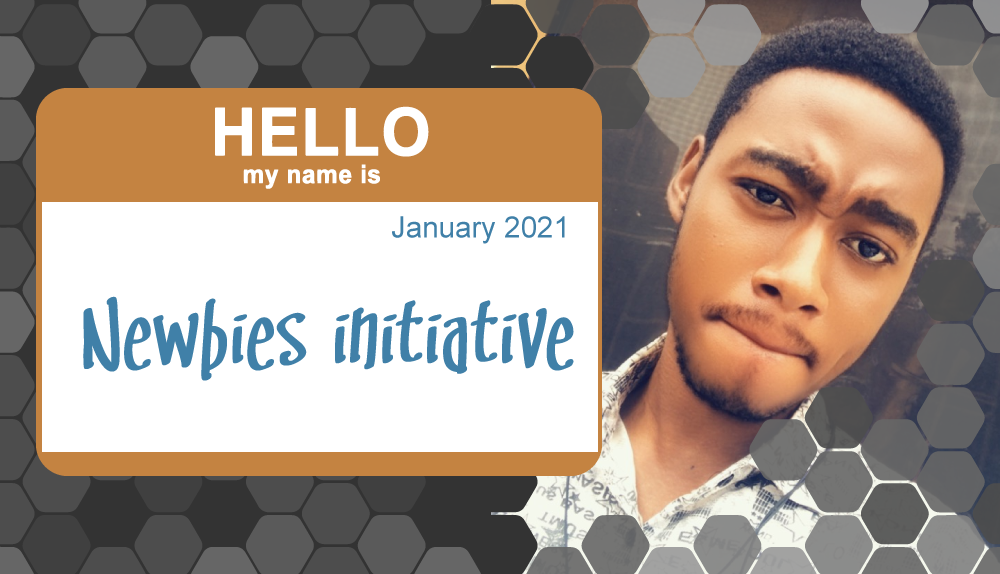 HELLO
my name is

January 2021

Newbies initiative